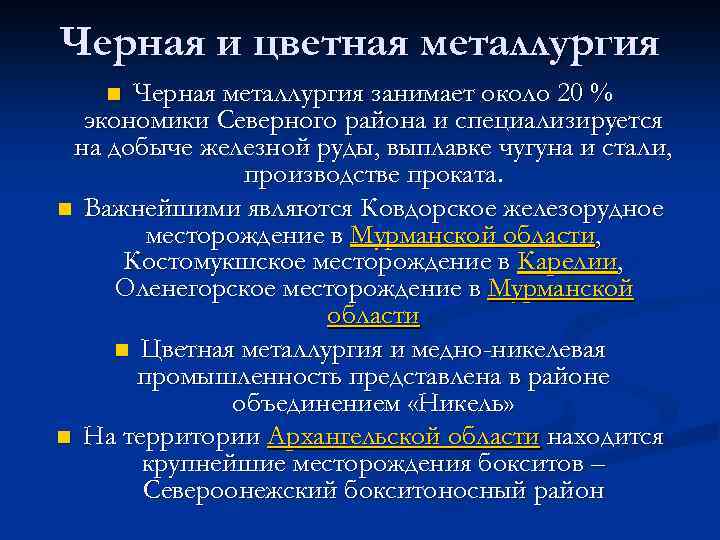 Черная и цветная металлургия

Черная металлургия занимает около 20 % экономики Северного района и специализируется на добыче железной руды, выплавке чугуна и стали, производстве проката.

Важнейшими являются Ковдорское железорудное месторождение в Мурманской области, Костомукшское месторождение в Карелии, Оленегорское месторождение в Мурманской области

Цветная металлургия и медно-никелевая промышленность представлена в районе объединением «Никель»

На территории Архангельской области находится крупнейшие месторождения бокситов – Североонежский бокситоносный район